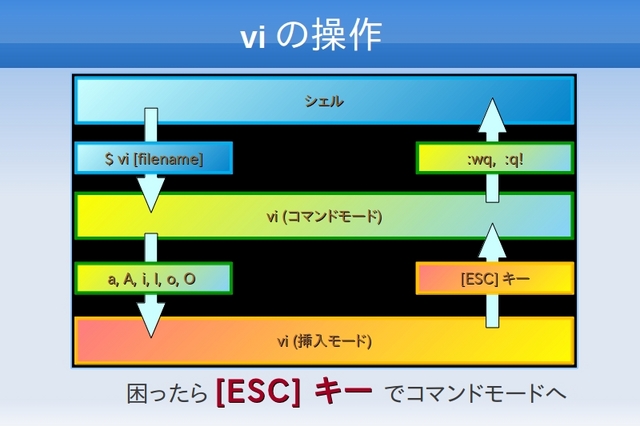 vi の操作

シェル

$ vi [filename]

:wq, :q!

vi (コマンドモード)

a, A, i, I, o, O

[ESC] キー

vi (挿入モード)

困ったら [ESC] キー でコマンドモードへ